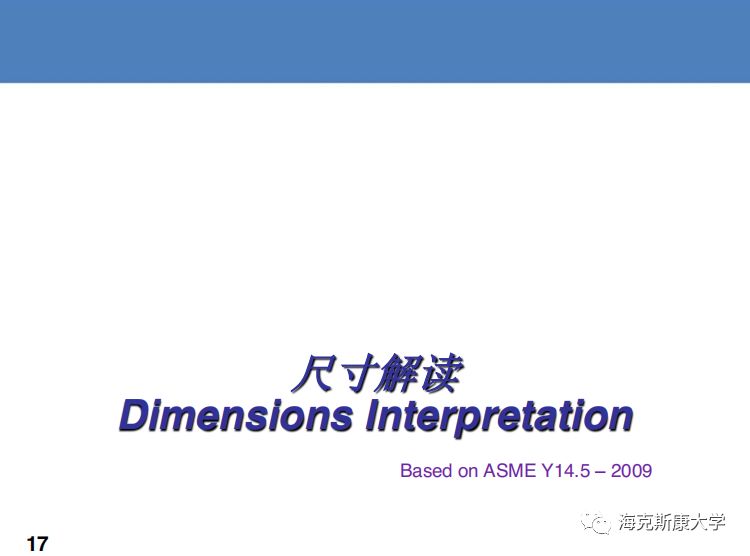 尺寸解读
Dimensions Interpretation

Based on ASME Y14.5 – 2009

海克斯康大学

17